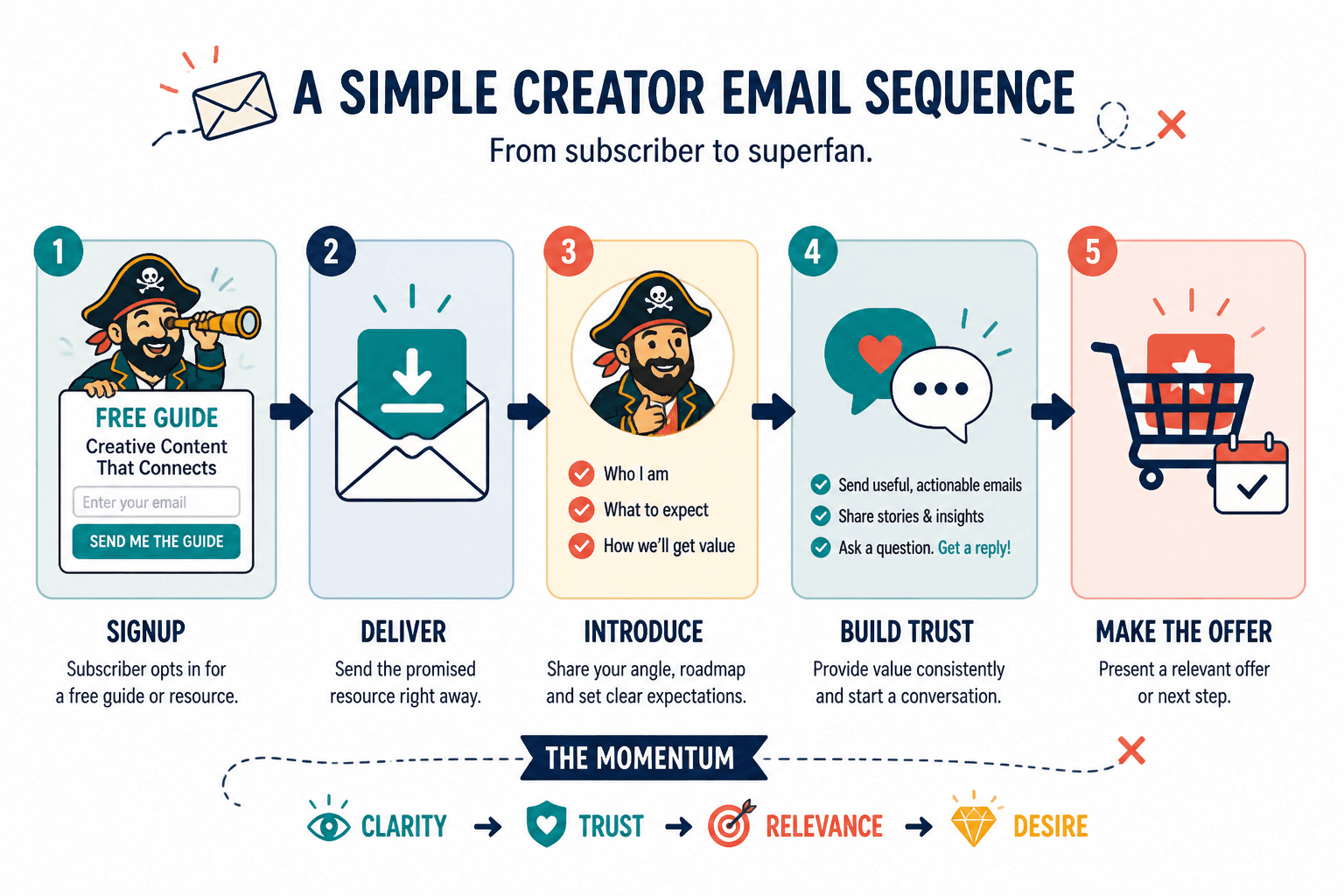 A SIMPLE CREATOR EMAIL SEQUENCE

From subscriber to superfan.

1

FREE GUIDE
Creative Content That Connects
Enter your email
SEND ME THE GUIDE

SIGNUP
Subscriber opts in for a free guide or resource.

2

DELIVER
Send the promised resource right away.

3

Who I am
What to expect
How we'll get value

INTRODUCE
Share your angle, roadmap and set clear expectations.

4

Send useful, actionable emails
Share stories & insights
Ask a question. Get a reply!

BUILD TRUST
Provide value consistently and start a conversation.

5

MAKE THE OFFER
Present a relevant offer or next step.

THE MOMENTUM

CLARITY → TRUST → RELEVANCE → DESIRE